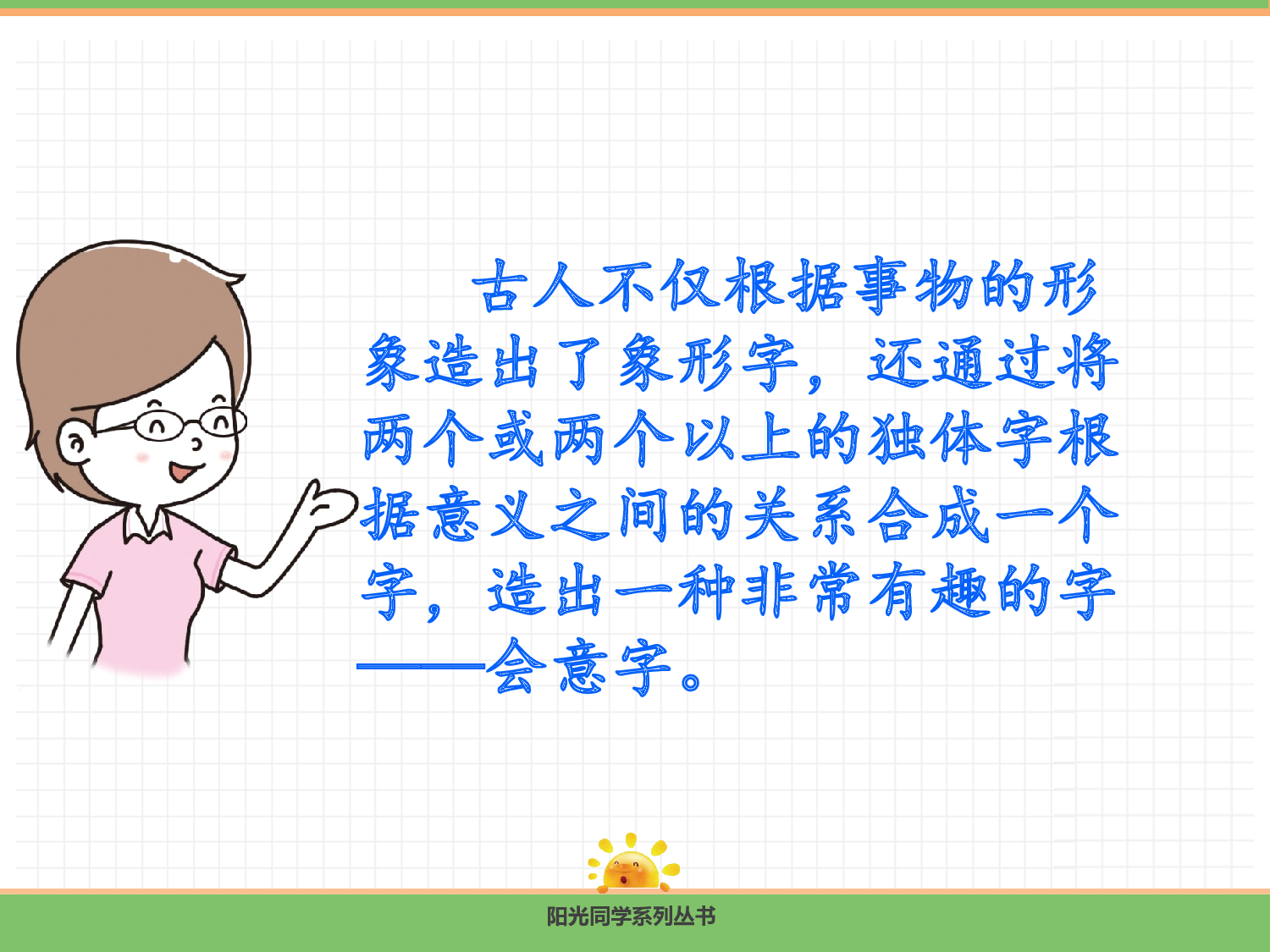 古人不仅根据事物的形象造出了象形字，还通过将两个或两个以上的独体字根据意义之间的关系合成一个字，造出一种非常有趣的字——会意字。

阳光同学系列丛书